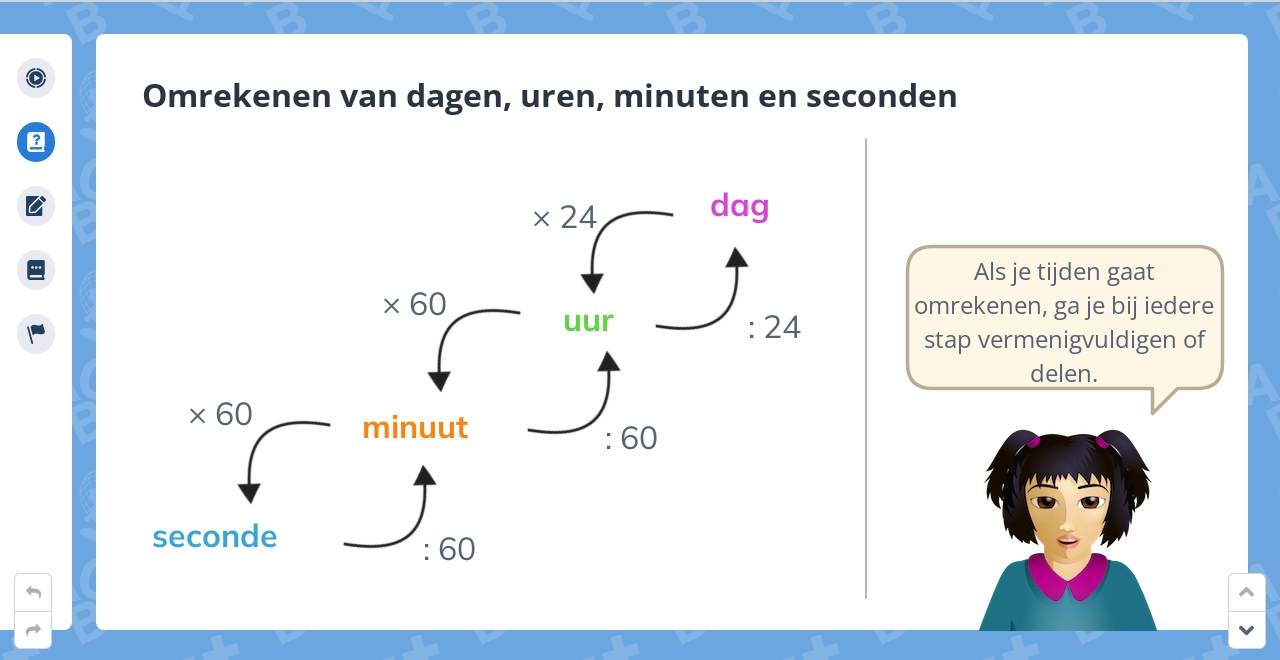 Omrekenen van dagen, uren, minuten en seconden

× 24
dag
× 60
uur
: 24
× 60
minuut
: 60
seconde
: 60

Als je tijden gaat omrekenen, ga je bij iedere stap vermenigvuldigen of delen.